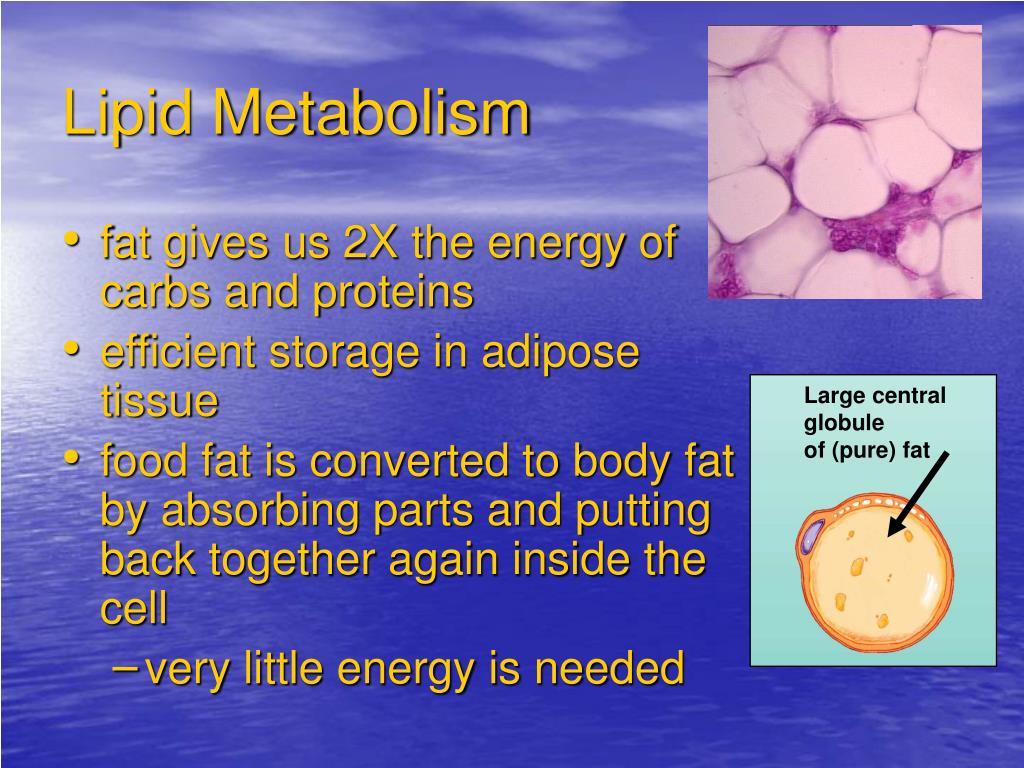 Lipid Metabolism

• fat gives us 2X the energy of carbs and proteins
• efficient storage in adipose tissue
• food fat is converted to body fat by absorbing parts and putting back together again inside the cell
– very little energy is needed

Large central globule of (pure) fat